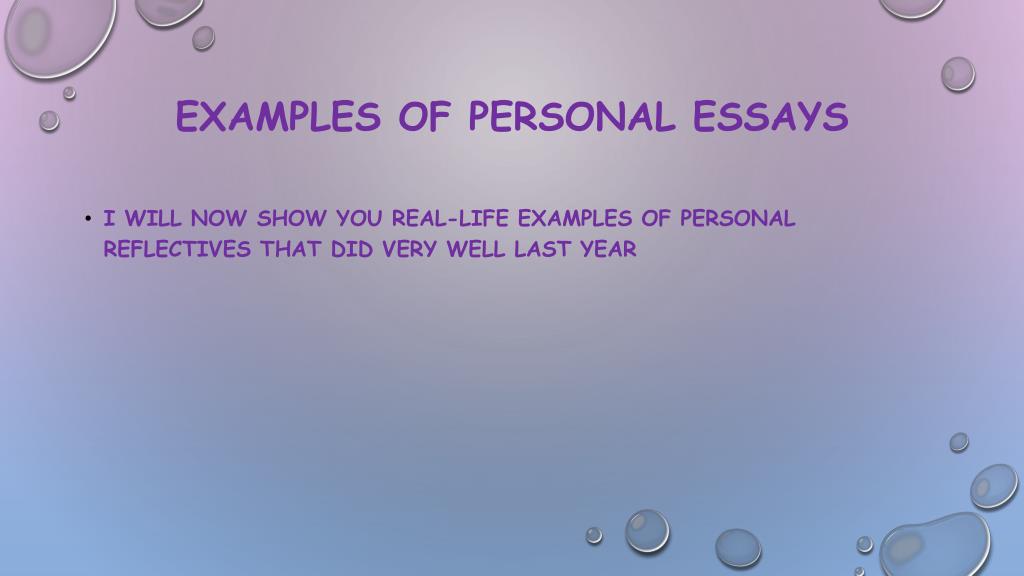 EXAMPLES OF PERSONAL ESSAYS

• I WILL NOW SHOW YOU REAL-LIFE EXAMPLES OF PERSONAL REFLECTIVES THAT DID VERY WELL LAST YEAR